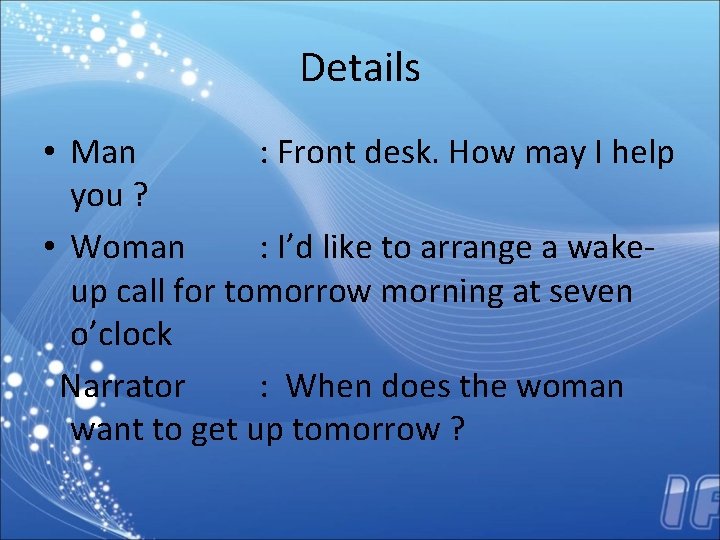 Details

• Man : Front desk. How may I help you ?

• Woman : I'd like to arrange a wake-up call for tomorrow morning at seven o'clock

Narrator : When does the woman want to get up tomorrow ?

IF